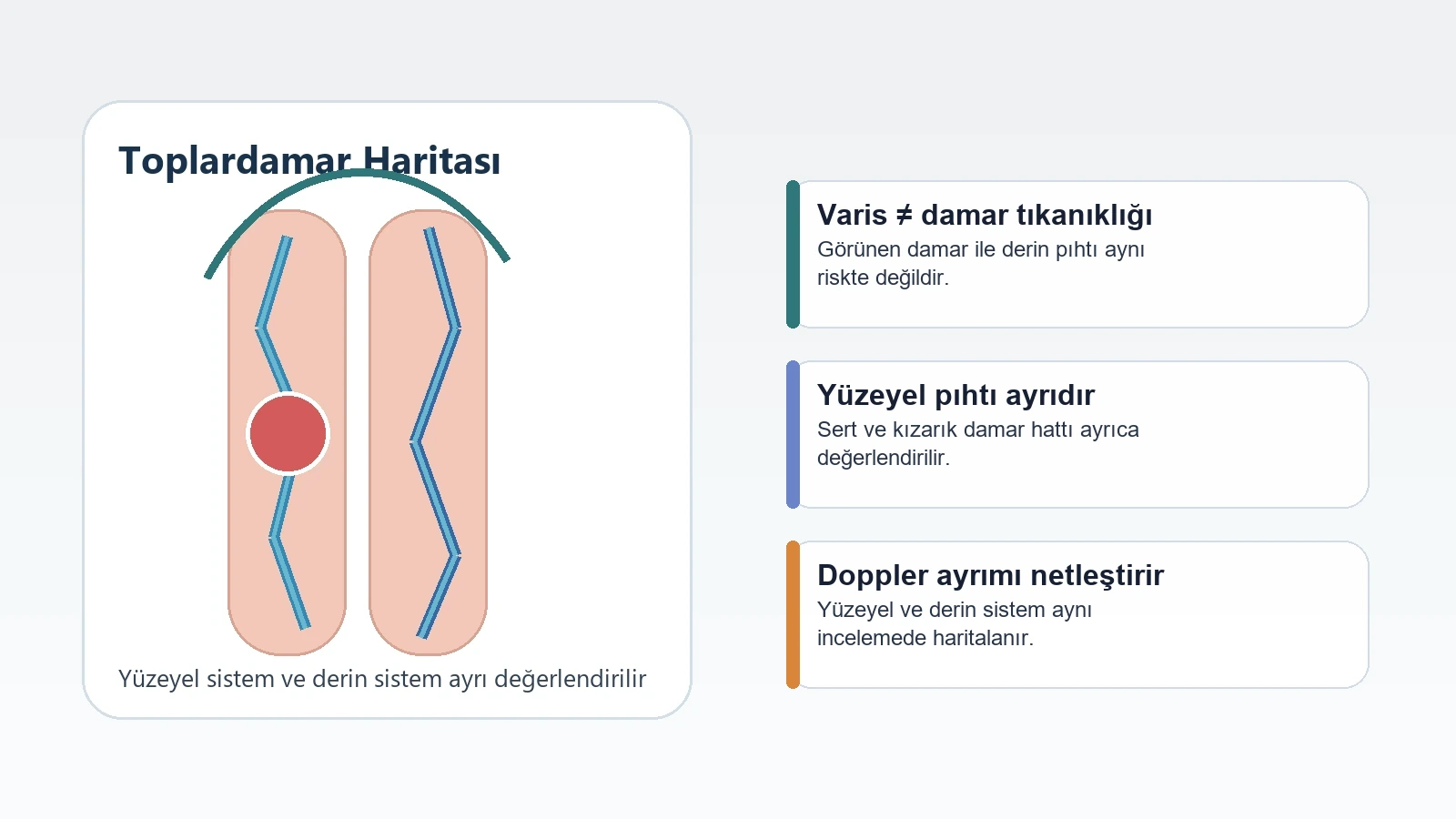 Toplardamar Haritası

Yüzeyel sistem ve derin sistem ayrı değerlendirilir

Varis ≠ damar tıkanıklığı
Görünen damar ile derin pıhtı aynı riskte değildir.

Yüzeyel pıhtı ayrıdır
Sert ve kızarık damar hattı ayrıca değerlendirilir.

Doppler ayrımı netleştirir
Yüzeyel ve derin sistem aynı incelemede haritalanır.